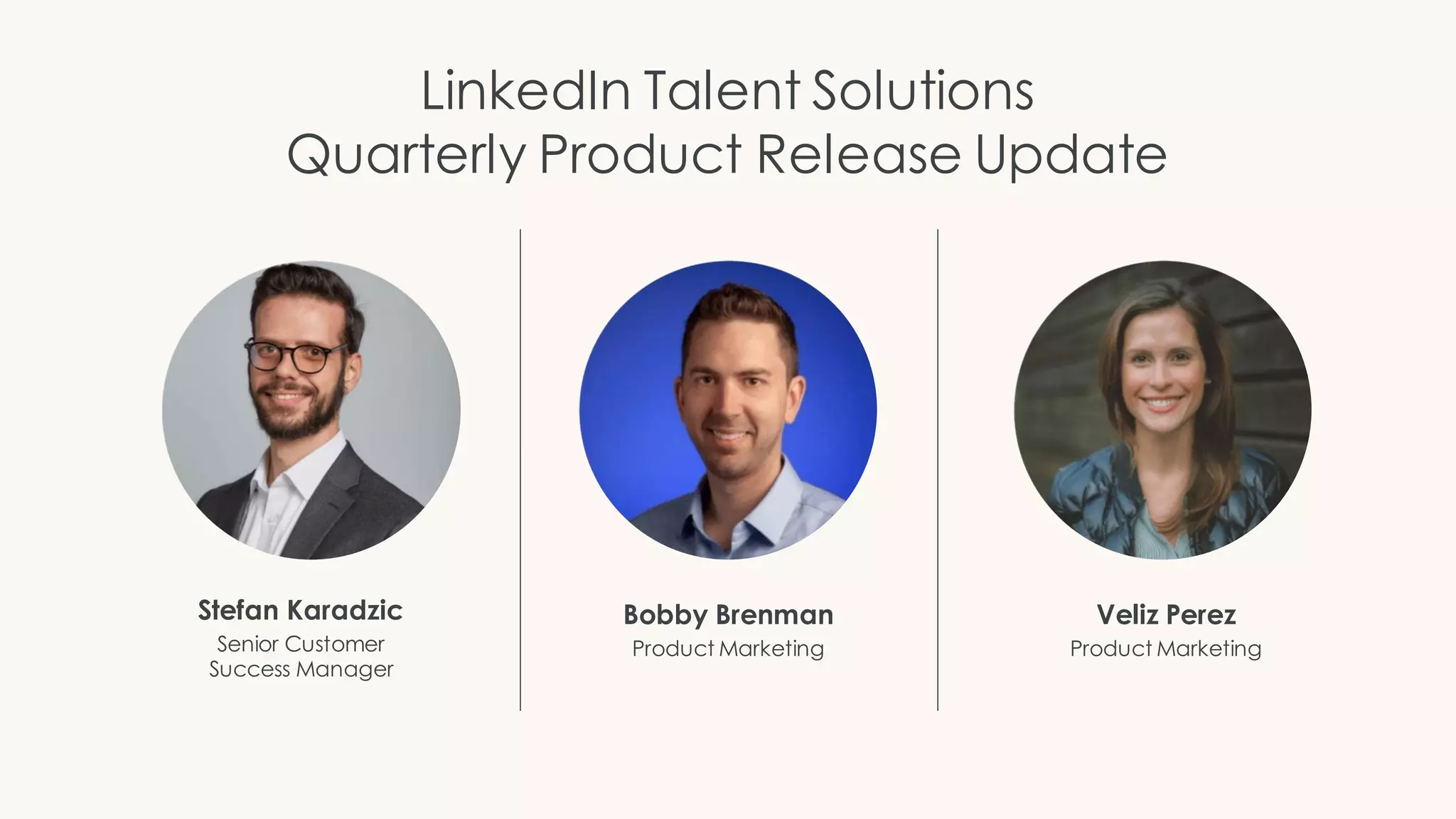 LinkedIn Talent Solutions
Quarterly Product Release Update

Stefan Karadzic
Senior Customer Success Manager

Bobby Brenman
Product Marketing

Veliz Perez
Product Marketing